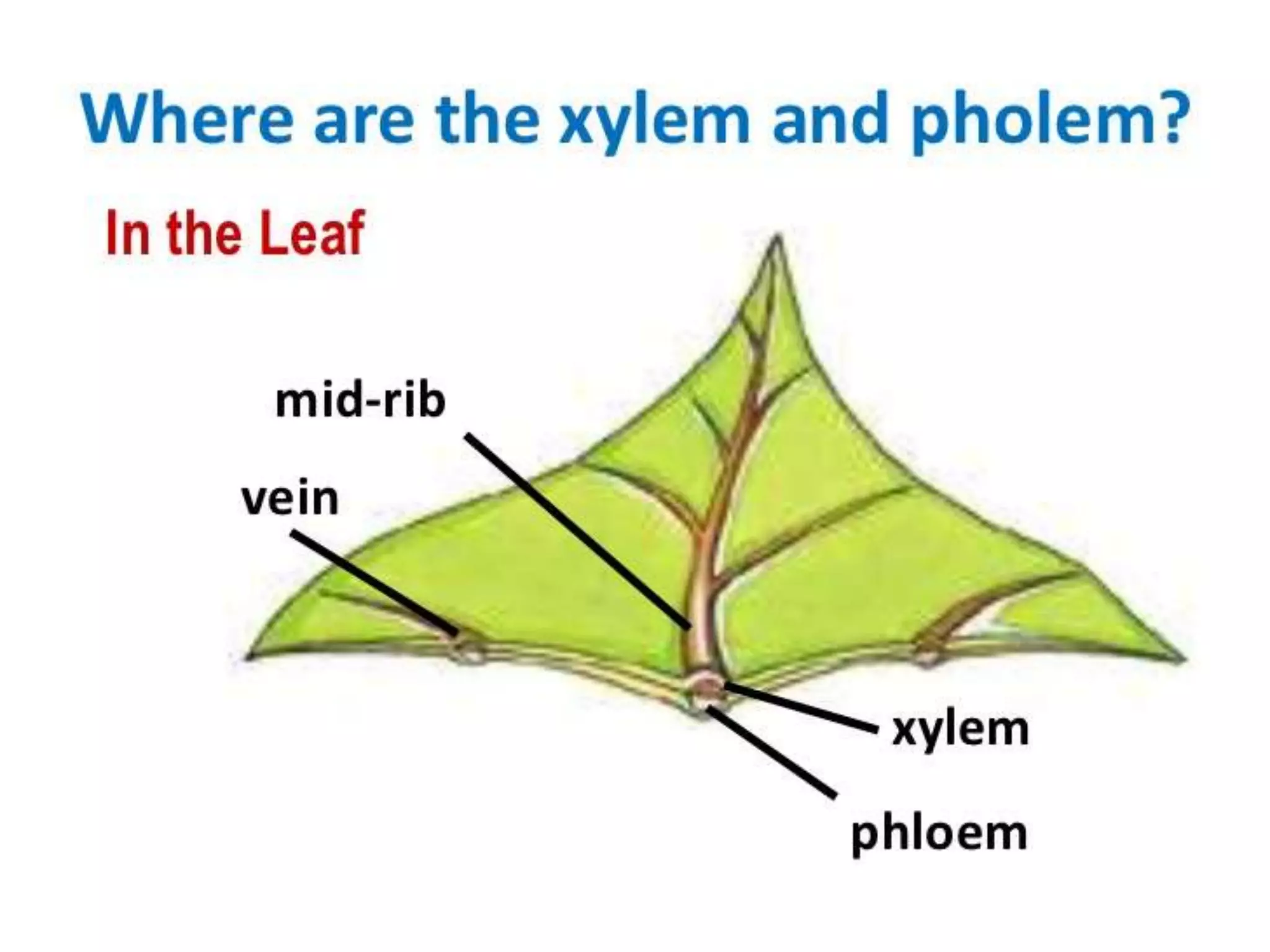 Where are the xylem and pholem?

In the Leaf

mid-rib

vein

xylem

phloem